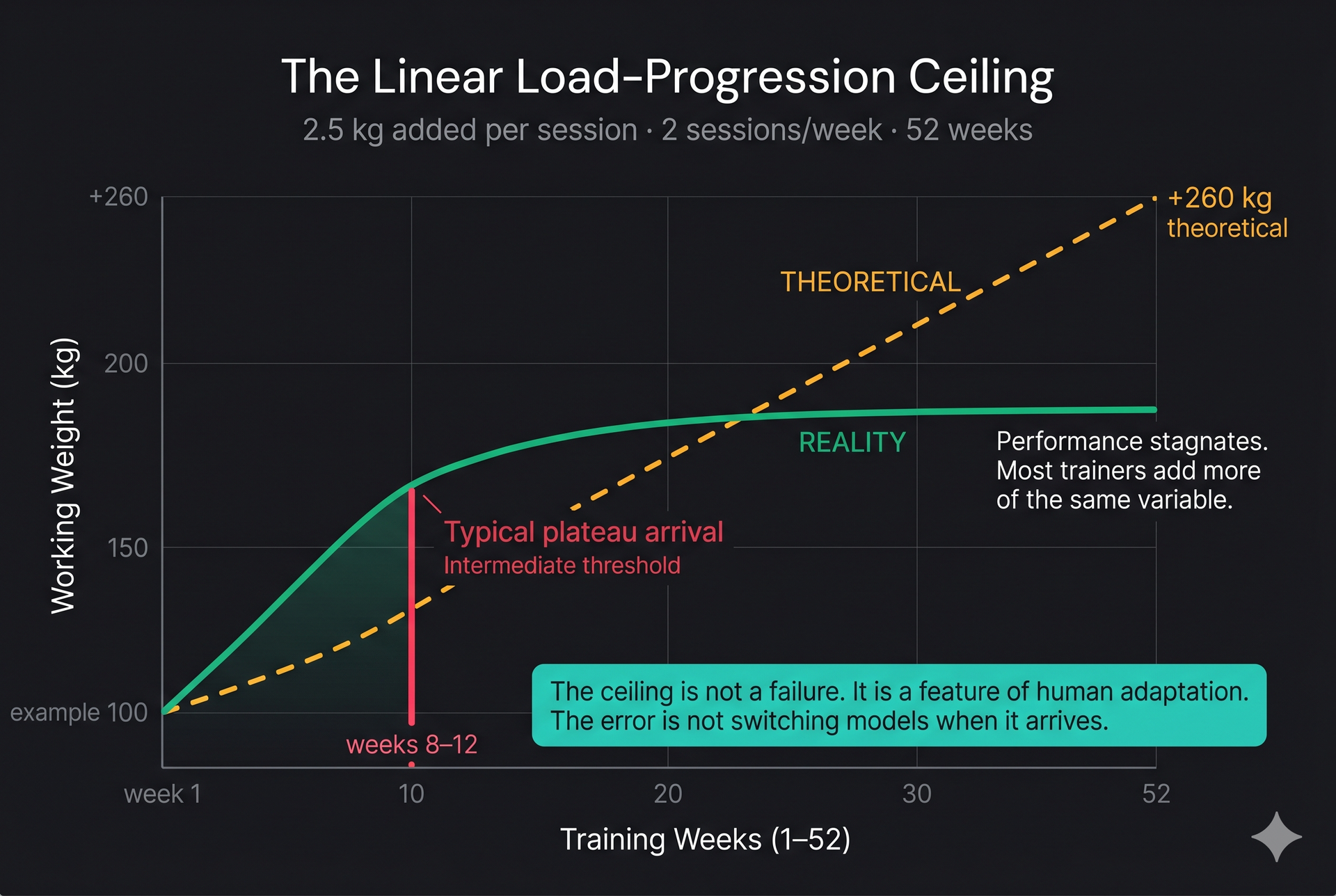 The Linear Load-Progression Ceiling

2.5 kg added per session · 2 sessions/week · 52 weeks

+260

200

150

example 100

Working Weight (kg)

+260 kg theoretical

THEORETICAL

REALITY

Performance stagnates. Most trainers add more of the same variable.

Typical plateau arrival
Intermediate threshold

weeks 8–12

The ceiling is not a failure. It is a feature of human adaptation. The error is not switching models when it arrives.

week 1

10

20

30

52

Training Weeks (1–52)